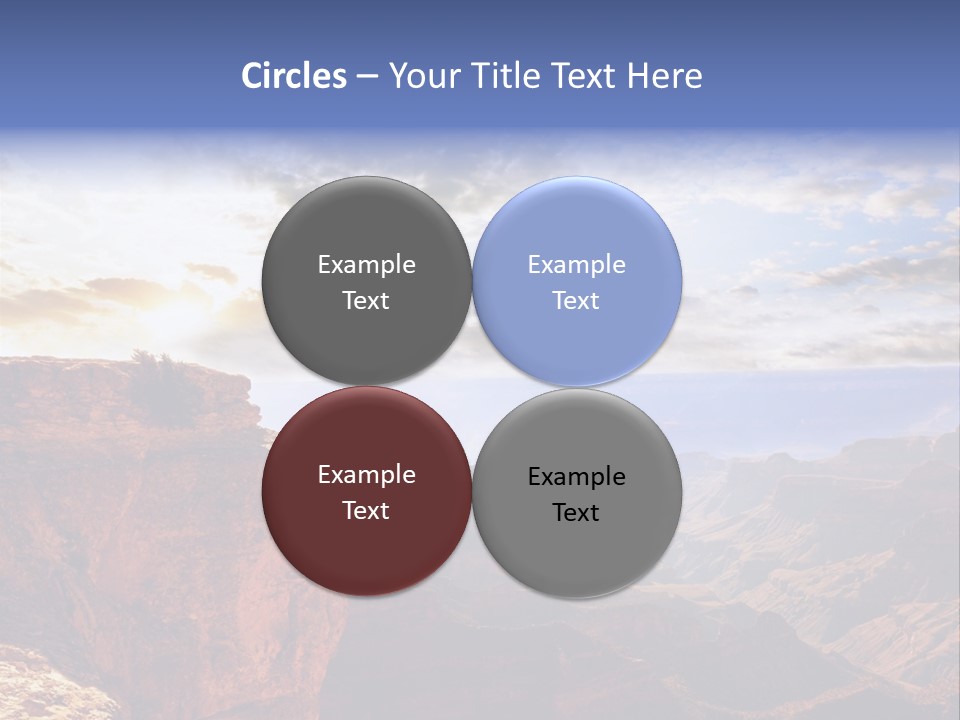 Circles – Your Title Text Here

Example Text

Example Text

Example Text

Example Text